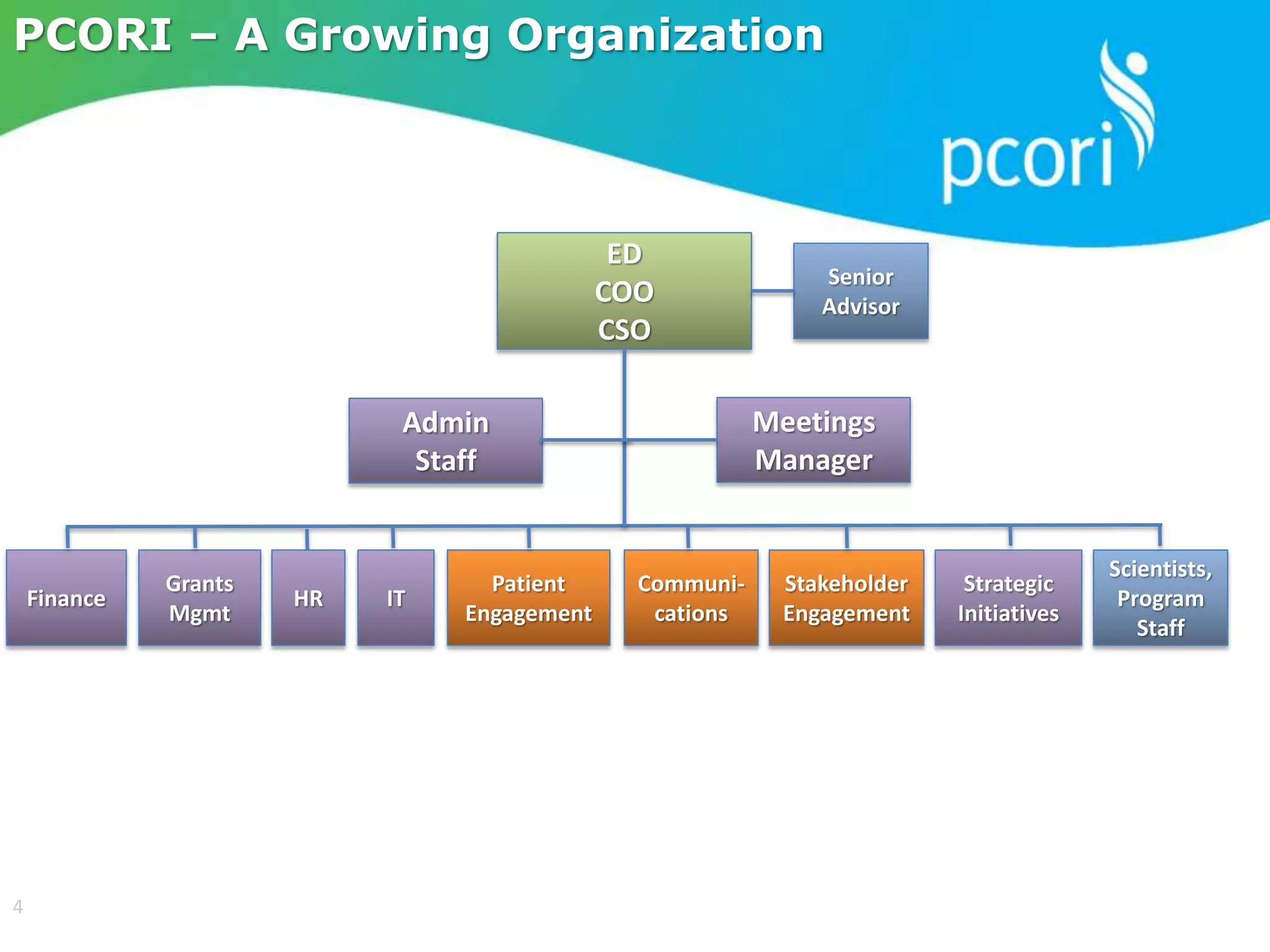 PCORI – A Growing Organization

pcori

ED
COO
CSO

Senior Advisor

Admin Staff

Meetings Manager

Finance

Grants Mgmt

HR

IT

Patient Engagement

Communications

Stakeholder Engagement

Strategic Initiatives

Scientists, Program Staff

4